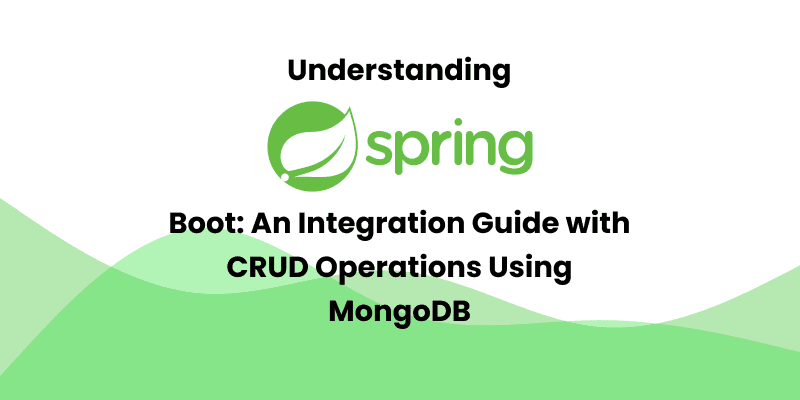 Understanding

spring

Boot: An Integration Guide with CRUD Operations Using MongoDB